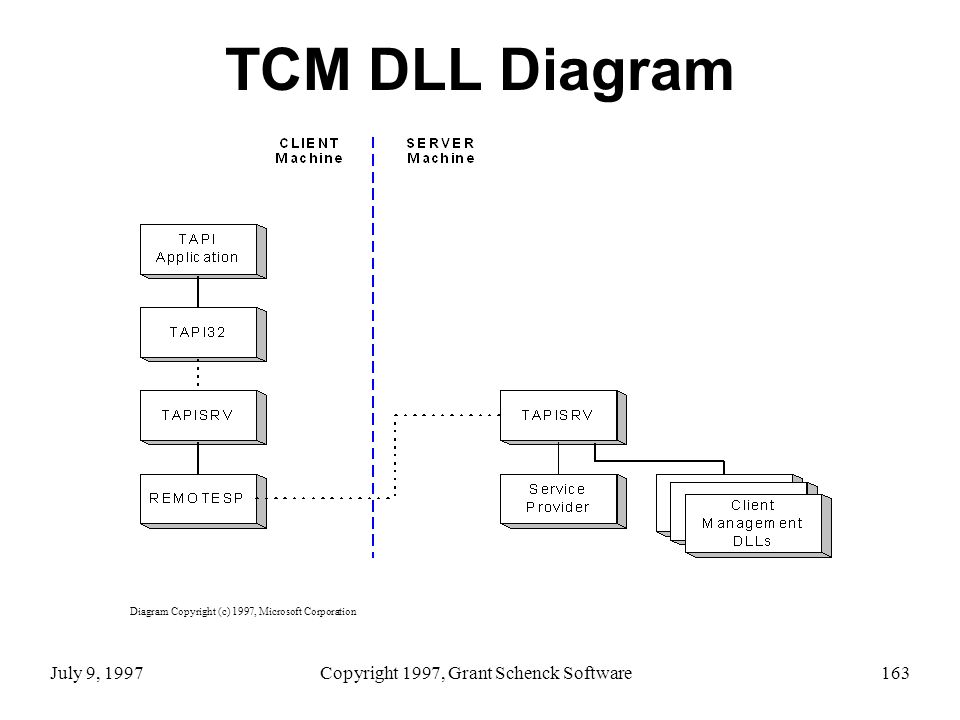 TCM DLL Diagram

CLIENT Machine

SERVER Machine

TAPI Application

TAPI32

TAPISRV

REMOTESP

TAPISRV

Service Provider

Client Management DLLs

Diagram Copyright (c) 1997, Microsoft Corporation

July 9, 1997

Copyright 1997, Grant Schenck Software

163